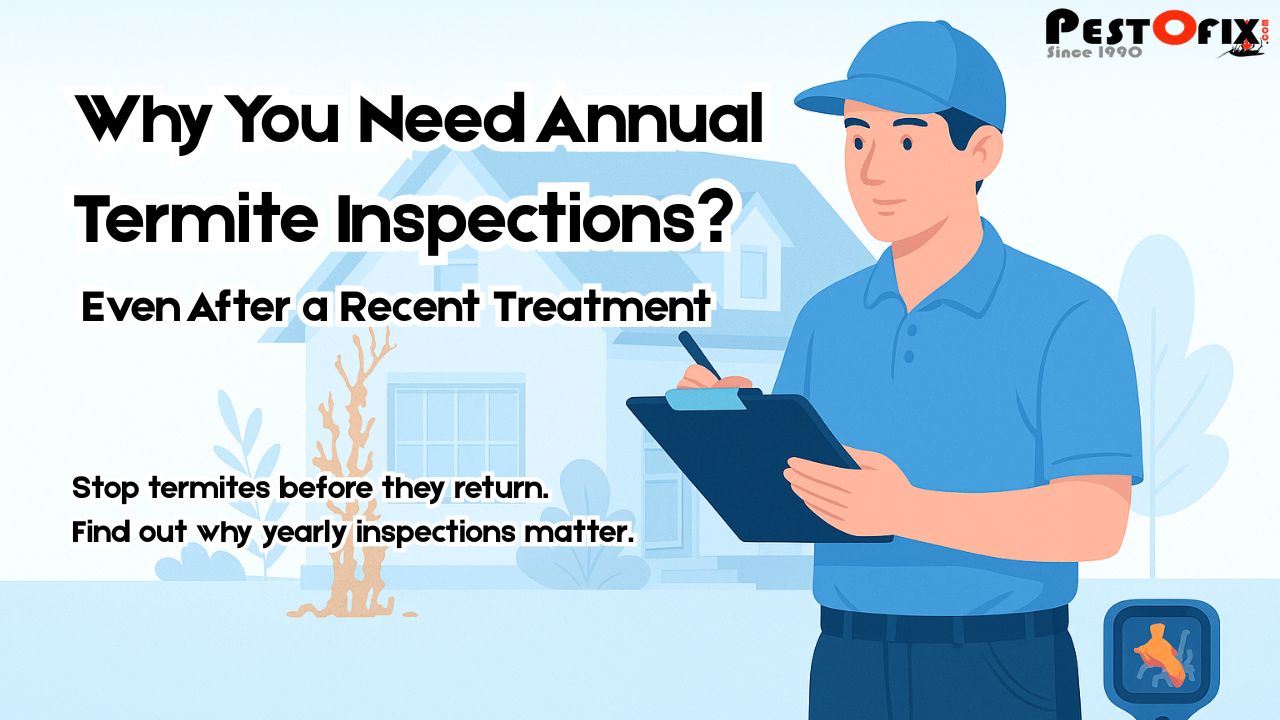 PESTOFIX.com
Since 1990

Why You Need Annual Termite Inspections?

Even After a Recent Treatment

Stop termites before they return.
Find out why yearly inspections matter.